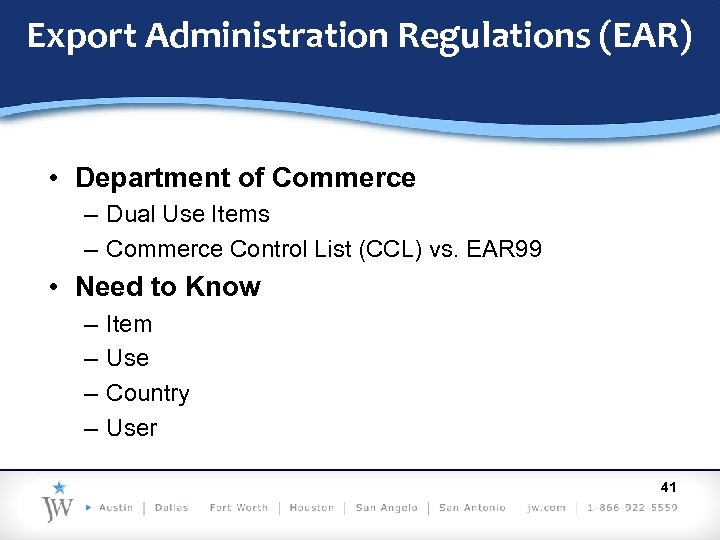 Export Administration Regulations (EAR)

• Department of Commerce
– Dual Use Items
– Commerce Control List (CCL) vs. EAR99

• Need to Know
– Item
– Use
– Country
– User

41

JW ▸ Austin | Dallas Fort Worth | Houston | San Angelo | San Antonio jw.com | 1-866-922-5559